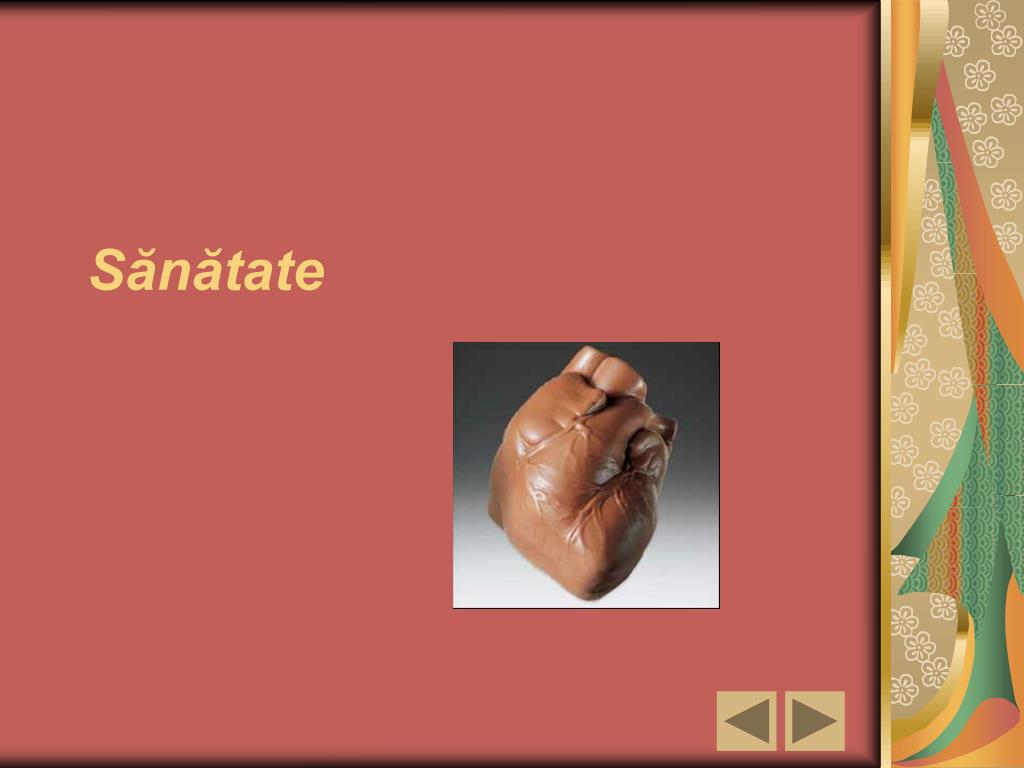 Sănătate